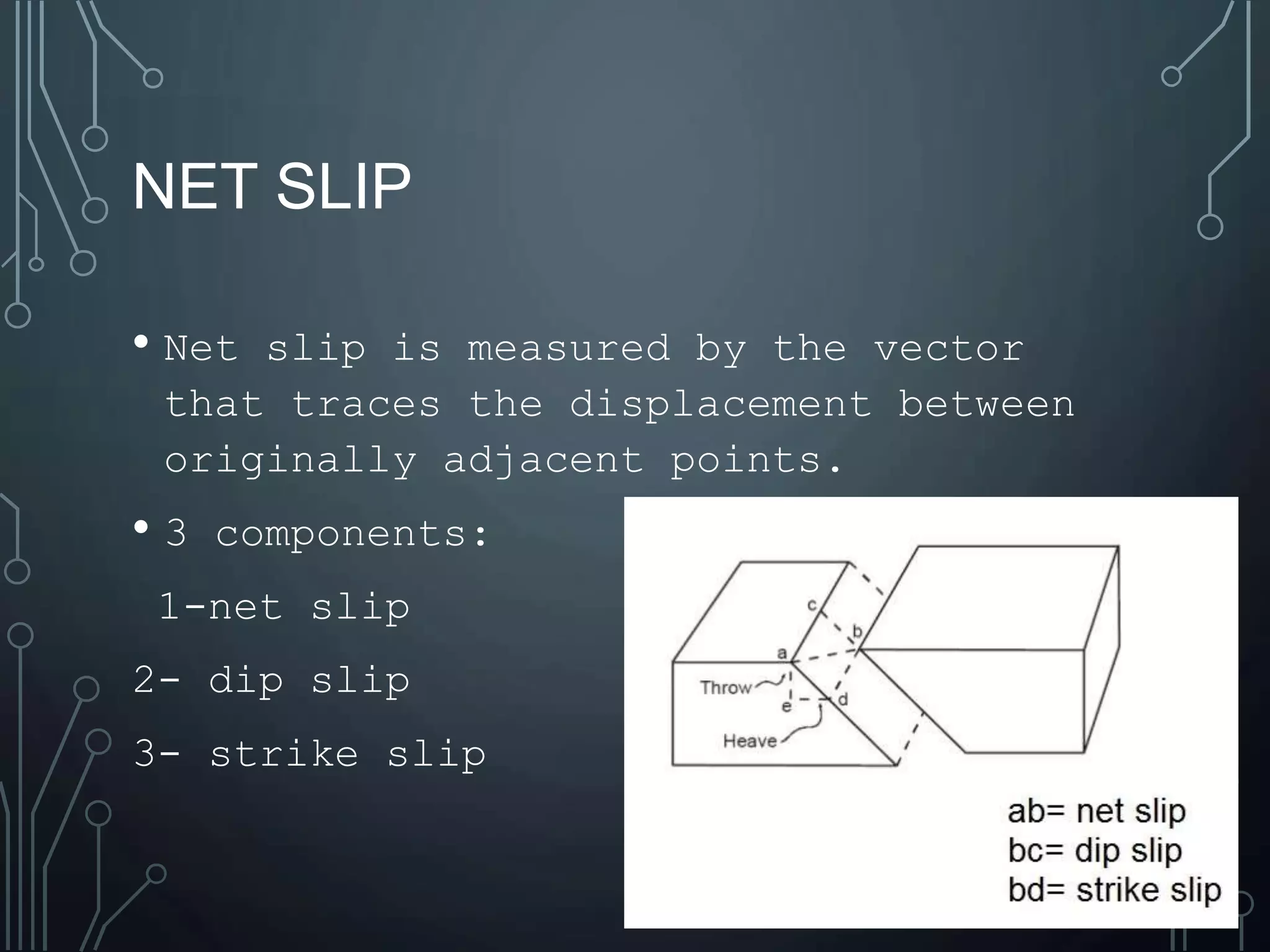 NET SLIP

• Net slip is measured by the vector that traces the displacement between originally adjacent points.

• 3 components:

1-net slip

2- dip slip

3- strike slip

c
b
a
Throw
e
d
Heave

ab= net slip
bc= dip slip
bd= strike slip